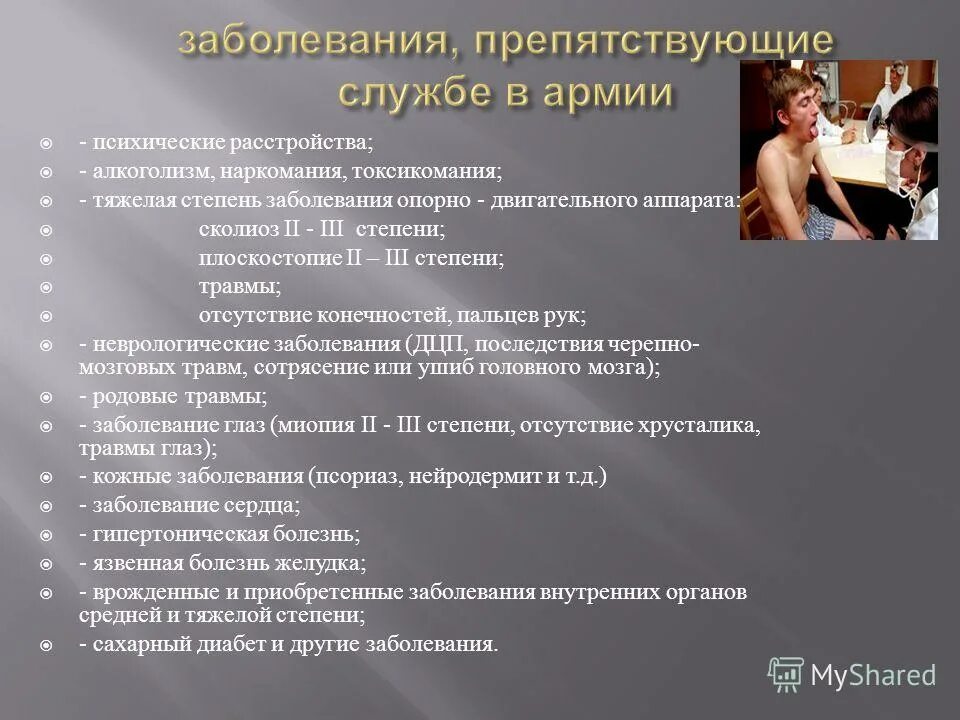 заболевания, препятствующие службе в армии

- психические расстройства;
- алкоголизм, наркомания, токсикомания;
- тяжелая степень заболевания опорно - двигательного аппарата:
сколиоз II - III степени;
плоскостопие II – III степени;
травмы;
отсутствие конечностей, пальцев рук;
- неврологические заболевания (ДЦП, последствия черепно-мозговых травм, сотрясение или ушиб головного мозга);
- родовые травмы;
- заболевание глаз (миопия II - III степени, отсутствие хрусталика, травмы глаз);
- кожные заболевания (псориаз, нейродермит и т.д.)
- заболевание сердца;
- гипертоническая болезнь;
- язвенная болезнь желудка;
- врожденные и приобретенные заболевания внутренних органов средней и тяжелой степени;
- сахарный диабет и другие заболевания.

MyShared